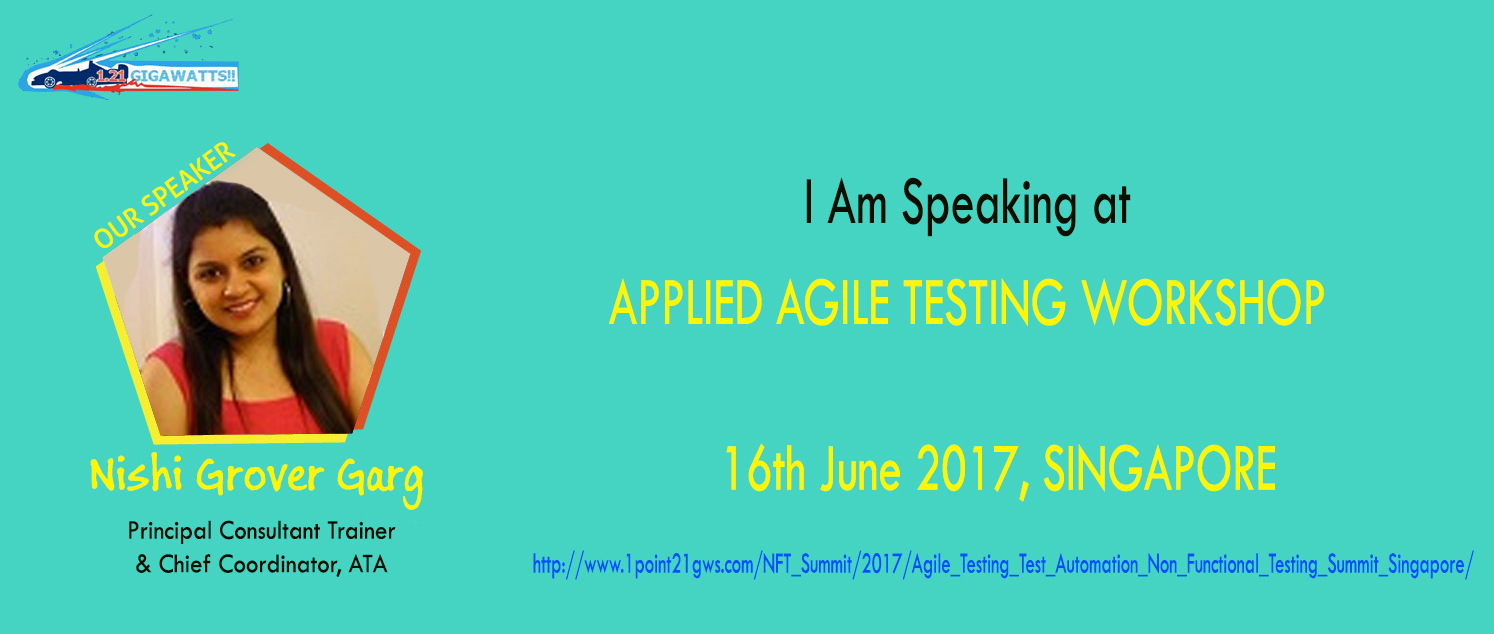 1.21 GIGAWATTS!!

OUR SPEAKER

Nishi Grover Garg

Principal Consultant Trainer & Chief Coordinator, ATA

I Am Speaking at

APPLIED AGILE TESTING WORKSHOP

16th June 2017, SINGAPORE

http://www.1point21gws.com/NFT_Summit/2017/Agile_Testing_Test_Automation_Non_Functional_Testing_Summit_Singapore/